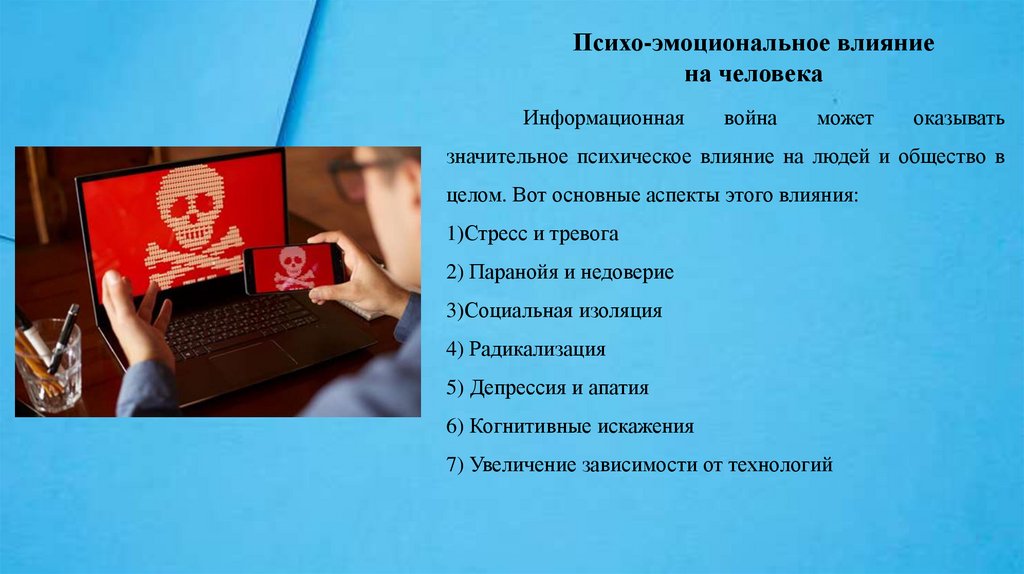 Психо-эмоциональное влияние на человека

Информационная война может оказывать значительное психическое влияние на людей и общество в целом. Вот основные аспекты этого влияния:

1)Стресс и тревога

2) Паранойя и недоверие

3)Социальная изоляция

4) Радикализация

5) Депрессия и апатия

6) Когнитивные искажения

7) Увеличение зависимости от технологий